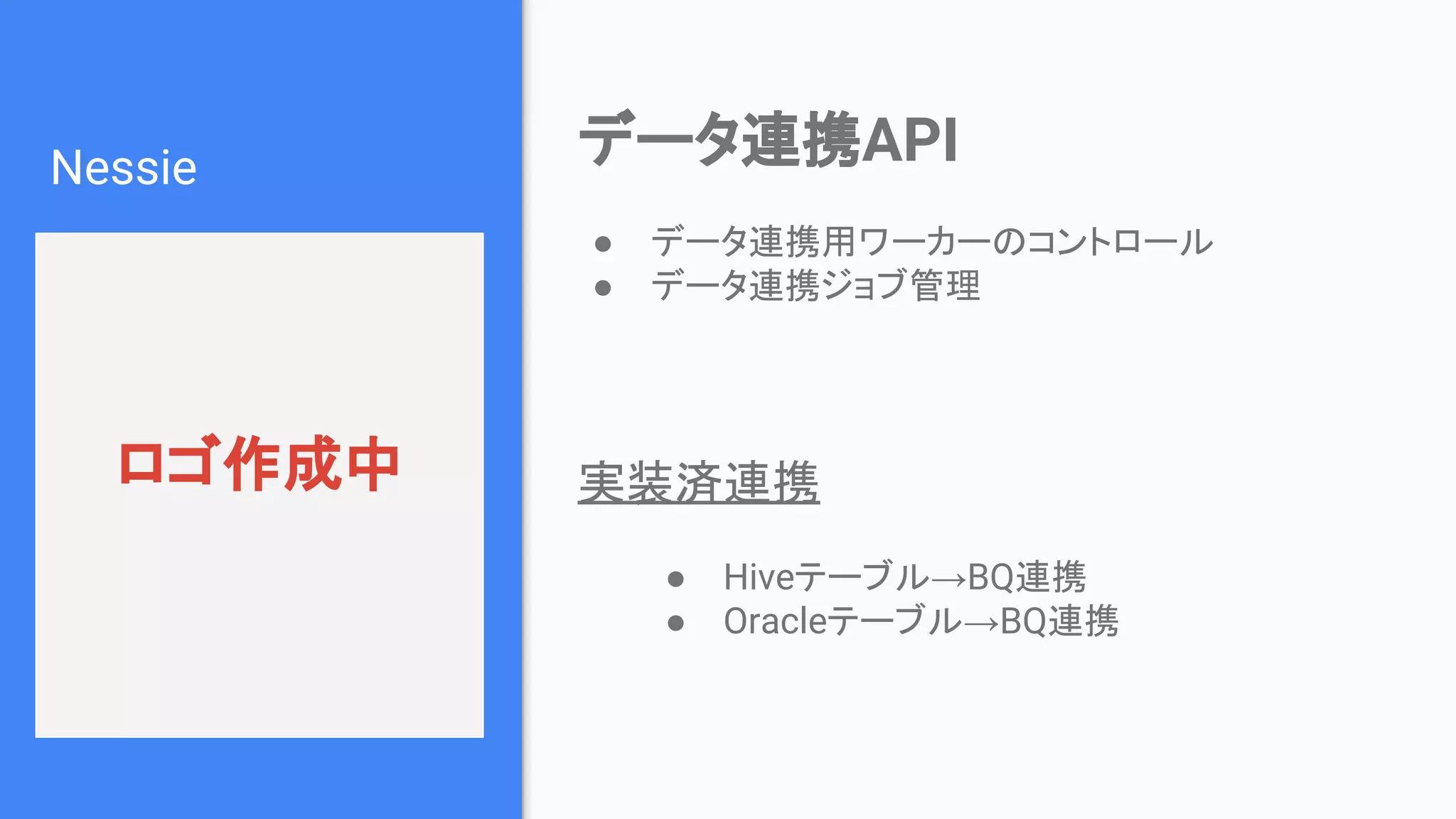 Nessie

ロゴ作成中

データ連携API

● データ連携用ワーカーのコントロール
● データ連携ジョブ管理

実装済連携

● Hiveテーブル→BQ連携
● Oracleテーブル→BQ連携